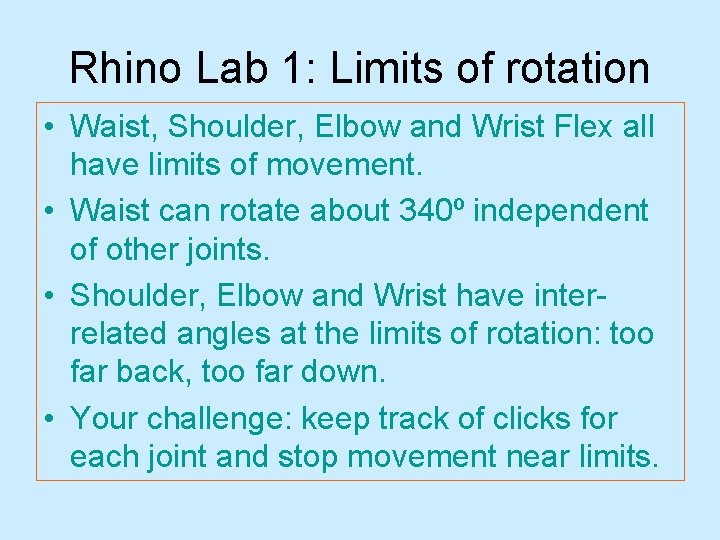 Rhino Lab 1: Limits of rotation

• Waist, Shoulder, Elbow and Wrist Flex all have limits of movement.
• Waist can rotate about 340º independent of other joints.
• Shoulder, Elbow and Wrist have inter-related angles at the limits of rotation: too far back, too far down.
• Your challenge: keep track of clicks for each joint and stop movement near limits.